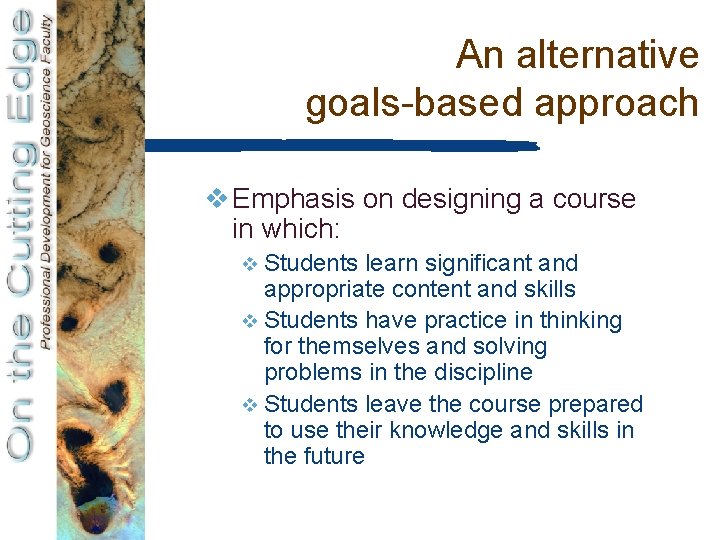 On the Cutting Edge
Professional Development for Geoscience Faculty

An alternative goals-based approach

❖ Emphasis on designing a course in which:
❖ Students learn significant and appropriate content and skills
❖ Students have practice in thinking for themselves and solving problems in the discipline
❖ Students leave the course prepared to use their knowledge and skills in the future